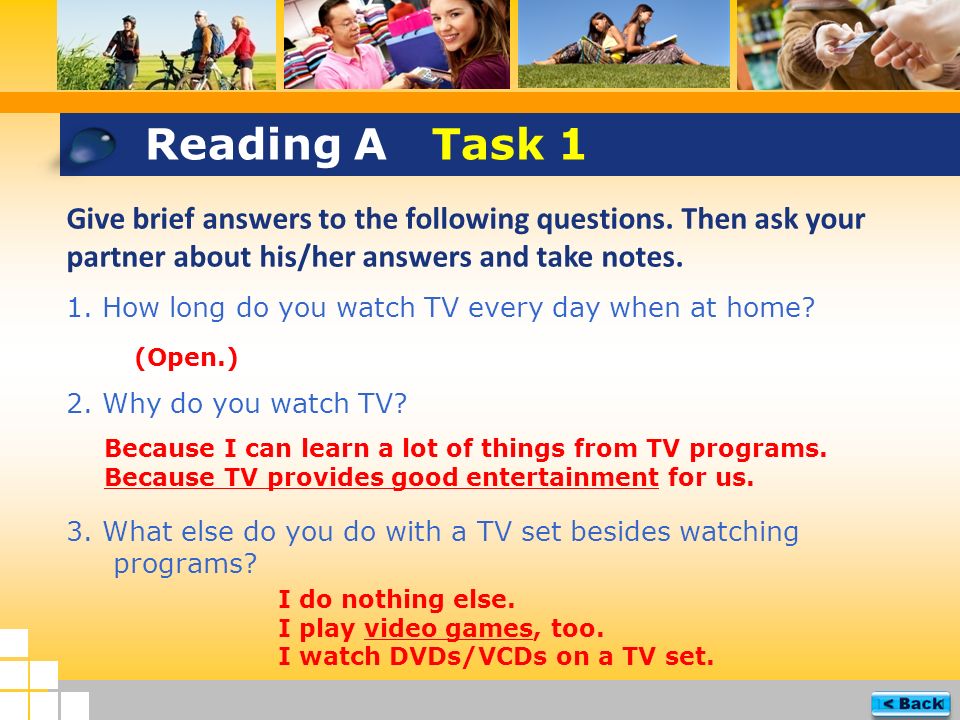 Reading A Task 1

Give brief answers to the following questions. Then ask your partner about his/her answers and take notes.

1. How long do you watch TV every day when at home?

(Open.)

2. Why do you watch TV?

Because I can learn a lot of things from TV programs.
Because TV provides good entertainment for us.

3. What else do you do with a TV set besides watching programs?

I do nothing else.
I play video games, too.
I watch DVDs/VCDs on a TV set.

< Back